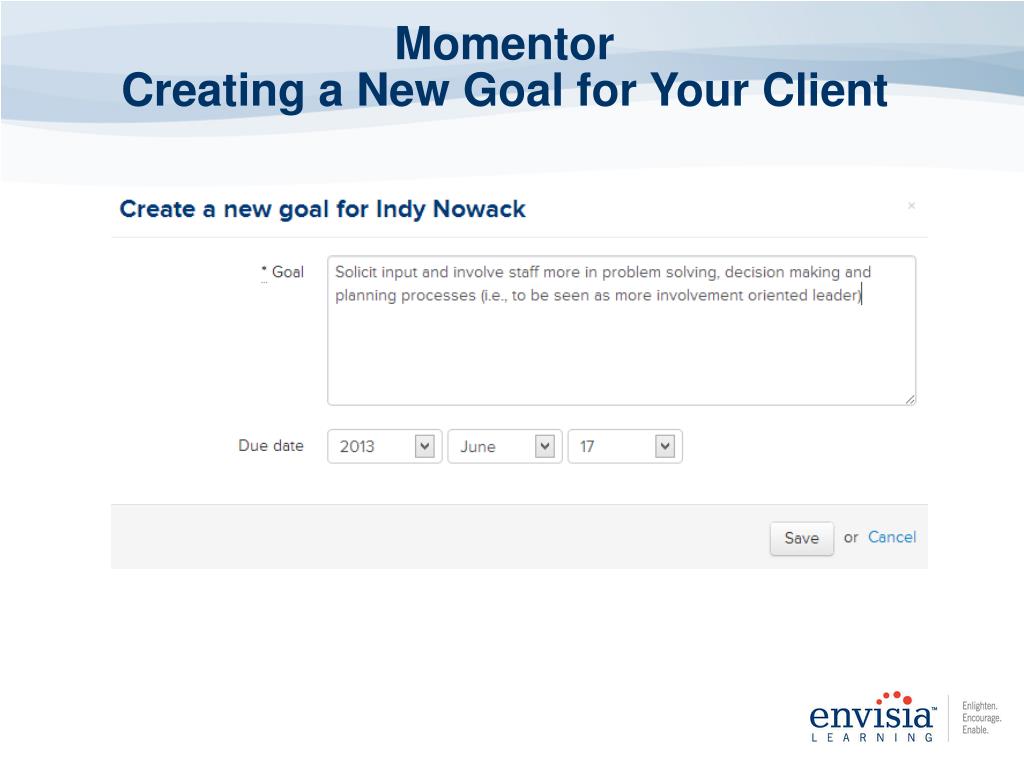 Momentor
Creating a New Goal for Your Client

Create a new goal for Indy Nowack

×

* Goal

Solicit input and involve staff more in problem solving, decision making and planning processes (i.e., to be seen as more involvement oriented leader)

Due date

2013

June

17

Save or Cancel

envisia™
LEARNING

Enlighten.
Encourage.
Enable.